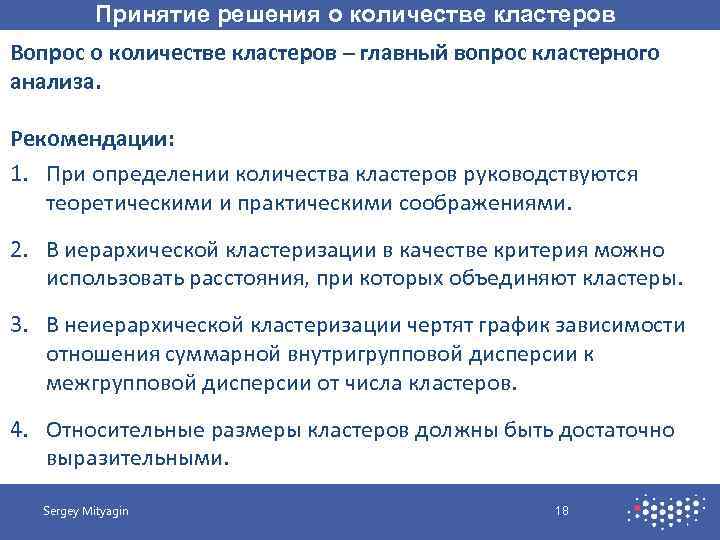 Принятие решения о количестве кластеров

Вопрос о количестве кластеров – главный вопрос кластерного анализа.

Рекомендации:

1. При определении количества кластеров руководствуются теоретическими и практическими соображениями.

2. В иерархической кластеризации в качестве критерия можно использовать расстояния, при которых объединяют кластеры.

3. В неиерархической кластеризации чертят график зависимости отношения суммарной внутригрупповой дисперсии к межгрупповой дисперсии от числа кластеров.

4. Относительные размеры кластеров должны быть достаточно выразительными.

Sergey Mityagin

18